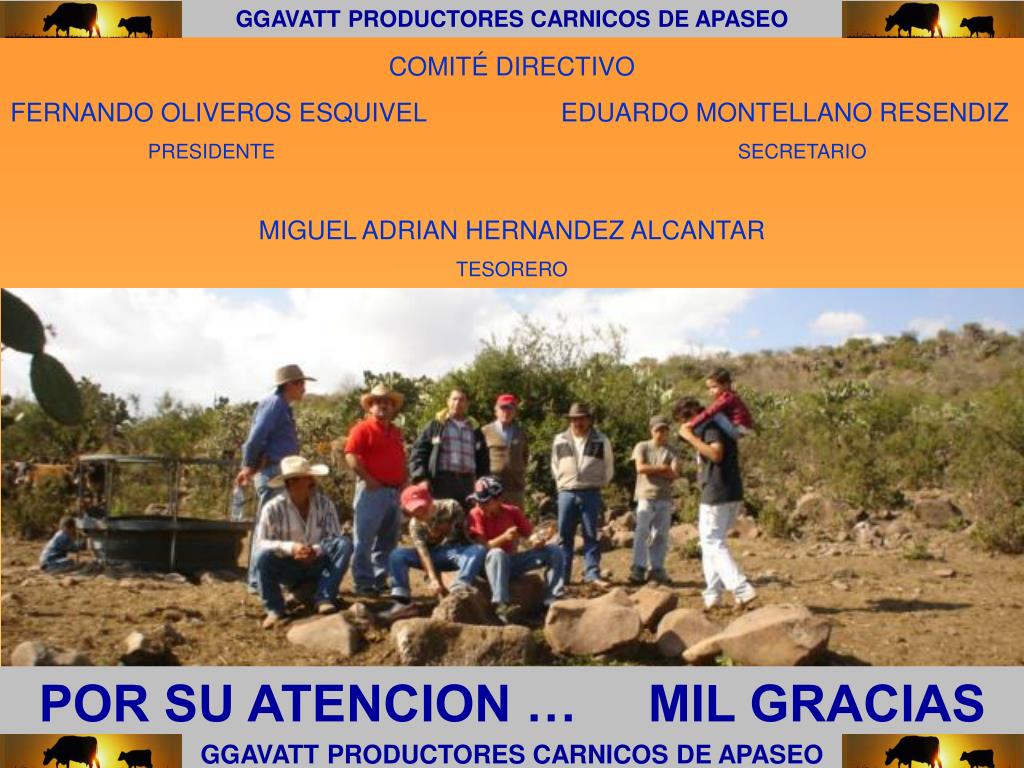 GGAVATT PRODUCTORES CARNICOS DE APASEO

COMITÉ DIRECTIVO

FERNANDO OLIVEROS ESQUIVEL
PRESIDENTE

EDUARDO MONTELLANO RESENDIZ
SECRETARIO

MIGUEL ADRIAN HERNANDEZ ALCANTAR
TESORERO

POR SU ATENCION … MIL GRACIAS

GGAVATT PRODUCTORES CARNICOS DE APASEO